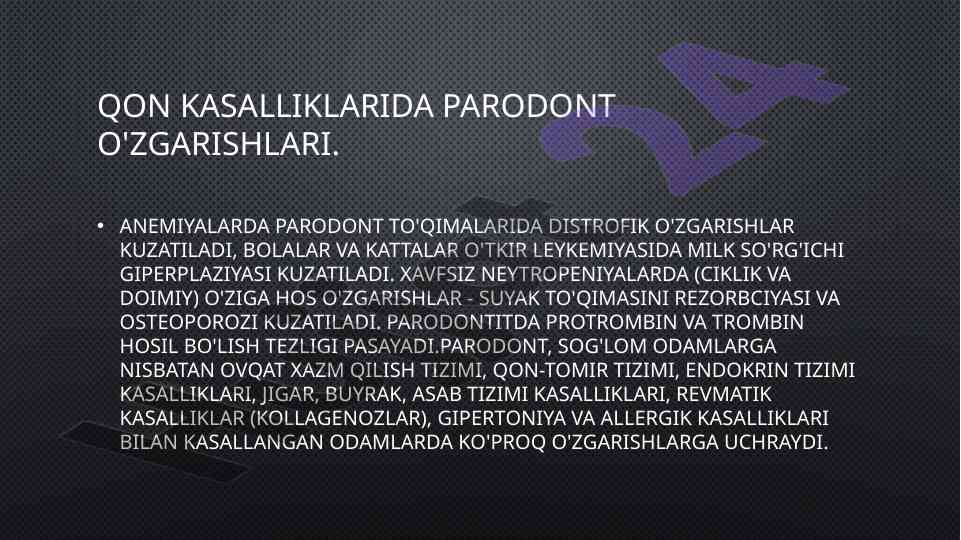 QON KASALLIKLARIDA PARODONT O'ZGARISHLARI.

• ANEMIYALARDA PARODONT TO'QIMALARIDA DISTROFIK O'ZGARISHLAR KUZATILADI, BOLALAR VA KATTALAR O'TKIR LEYKEMIYASIDA MILK SO'RG'ICHI GIPERPLAZIYASI KUZATILADI. XAVFSIZ NEYTROPENIYALARDA (CIKLIK VA DOIMIY) O'ZIGA HOS O'ZGARISHLAR - SUYAK TO'QIMASINI REZORBCIYASI VA OSTEOPOROZI KUZATILADI. PARODONTITDA PROTROMBIN VA TROMBIN HOSIL BO'LISH TEZLIGI PASAYADI.PARODONT, SOG'LOM ODAMLARGA NISBATAN OVQAT XAZM QILISH TIZIMI, QON-TOMIR TIZIMI, ENDOKRIN TIZIMI KASALLIKLARI, JIGAR, BUYRAK, ASAB TIZIMI KASALLIKLARI, REVMATIK KASALLIKLAR (KOLLAGENOZLAR), GIPERTONIYA VA ALLERGIK KASALLIKLARI BILAN KASALLANGAN ODAMLARDA KO'PROQ O'ZGARISHLARGA UCHRAYDI.